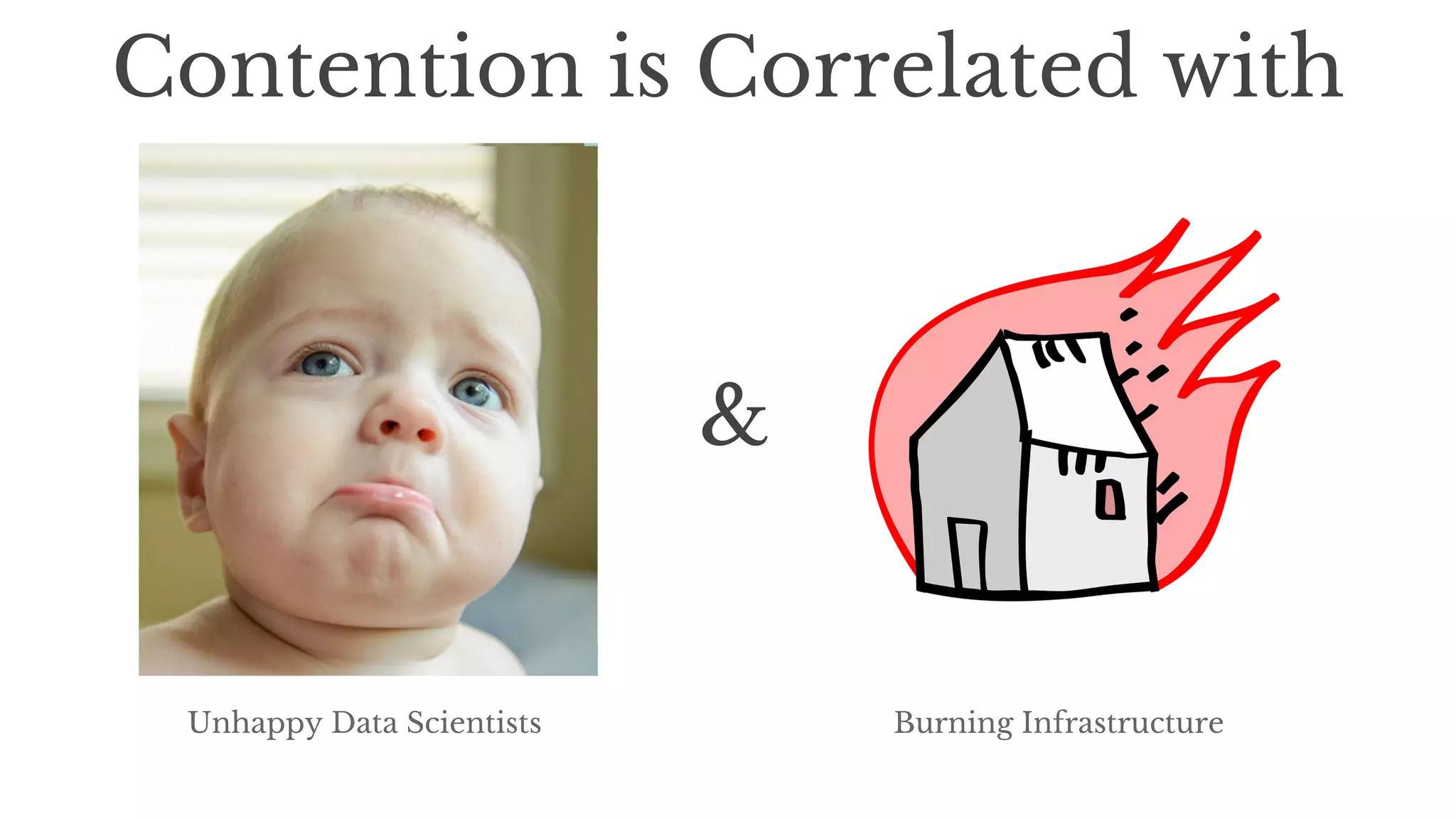 Contention is Correlated with

&

Unhappy Data Scientists

Burning Infrastructure